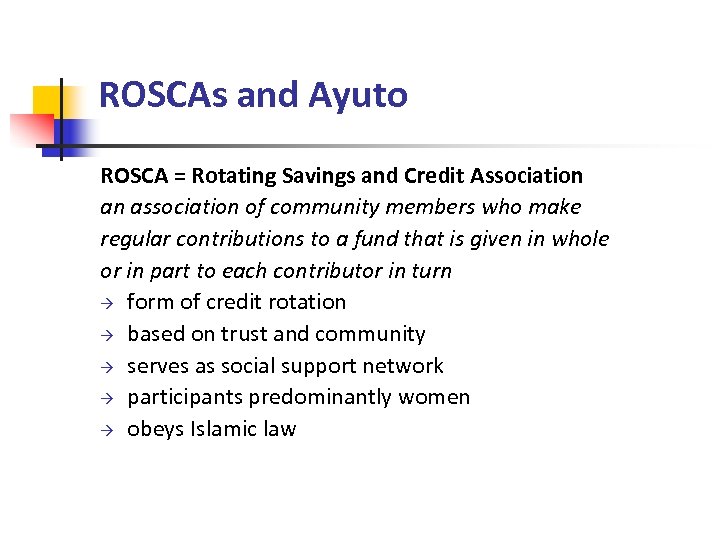 ROSCAs and Ayuto

ROSCA = Rotating Savings and Credit Association

an association of community members who make regular contributions to a fund that is given in whole or in part to each contributor in turn

→ form of credit rotation
→ based on trust and community
→ serves as social support network
→ participants predominantly women
→ obeys Islamic law